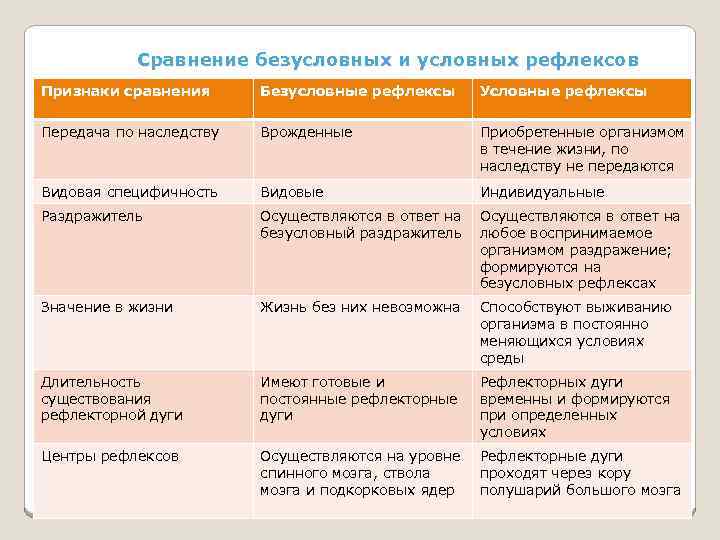 Сравнение безусловных и условных рефлексов

| Признаки сравнения | Безусловные рефлексы | Условные рефлексы |
|---|---|---|
| Передача по наследству | Врожденные | Приобретенные организмом в течение жизни, по наследству не передаются |
| Видовая специфичность | Видовые | Индивидуальные |
| Раздражитель | Осуществляются в ответ на безусловный раздражитель | Осуществляются в ответ на любое воспринимаемое организмом раздражение; формируются на безусловных рефлексах |
| Значение в жизни | Жизнь без них невозможна | Способствуют выживанию организма в постоянно меняющихся условиях среды |
| Длительность существования рефлекторной дуги | Имеют готовые и постоянные рефлекторные дуги | Рефлекторных дуги временны и формируются при определенных условиях |
| Центры рефлексов | Осуществляются на уровне спинного мозга, ствола мозга и подкорковых ядер | Рефлекторные дуги проходят через кору полушарий большого мозга |